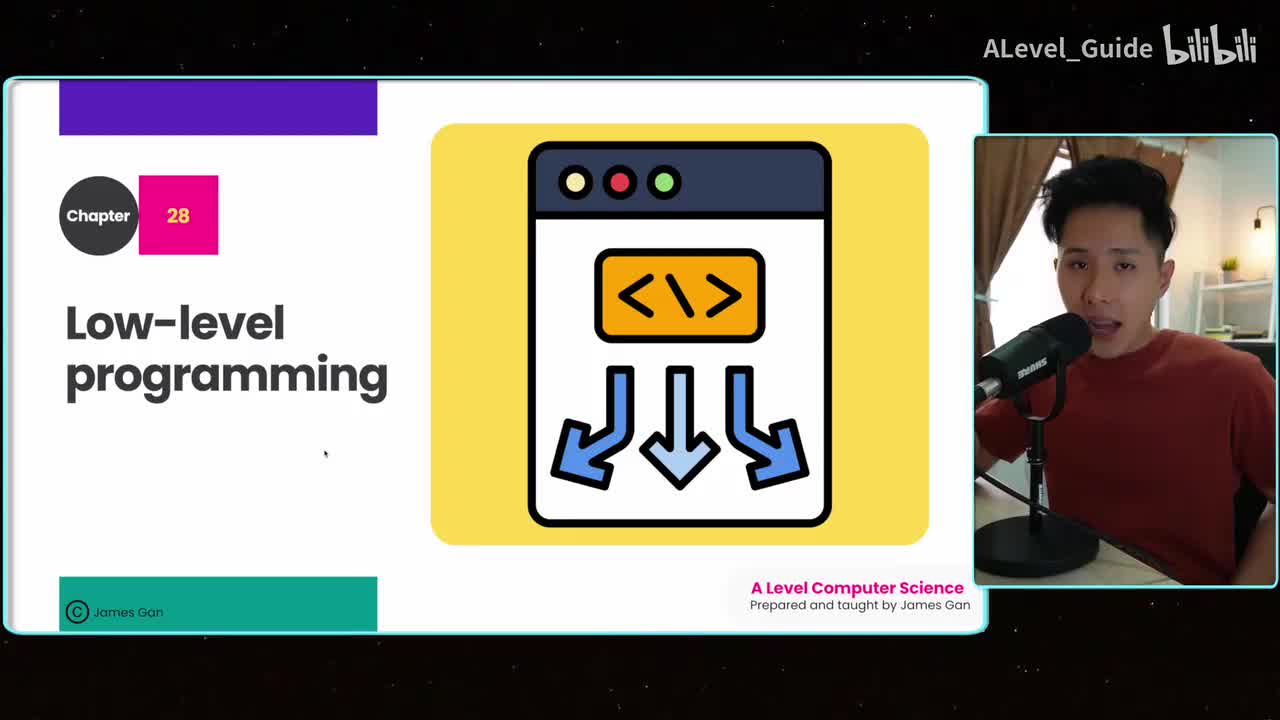 ALevel_Guide bilibili

Chapter 28

Low-level programming

</>

© James Gan

A Level Computer Science
Prepared and taught by James Gan

SHURE